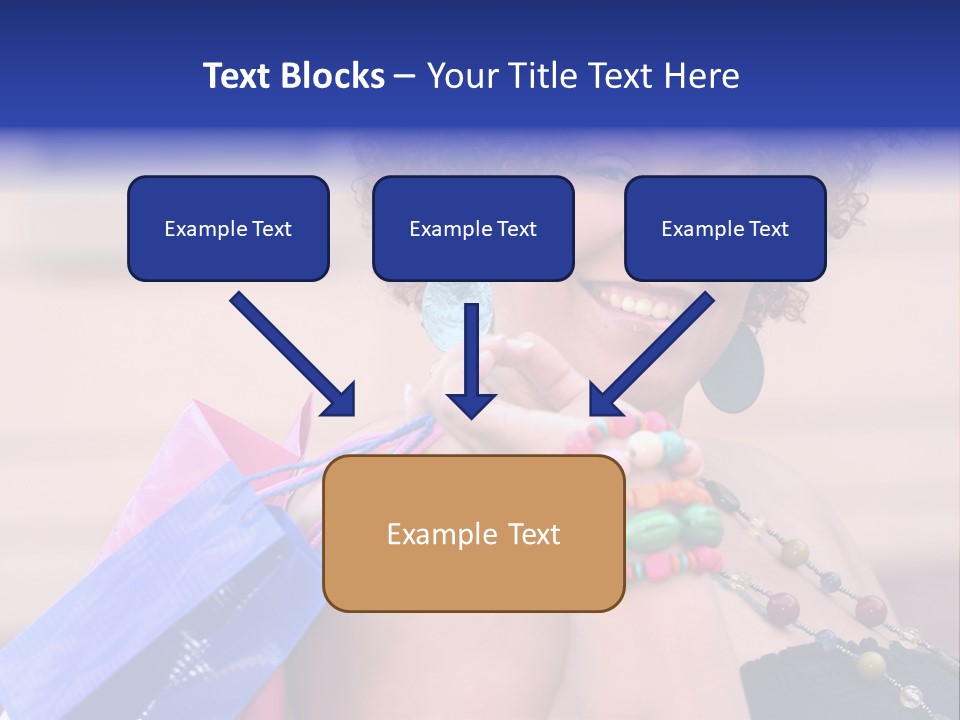 Text Blocks – Your Title Text Here

Example Text

Example Text

Example Text

Example Text